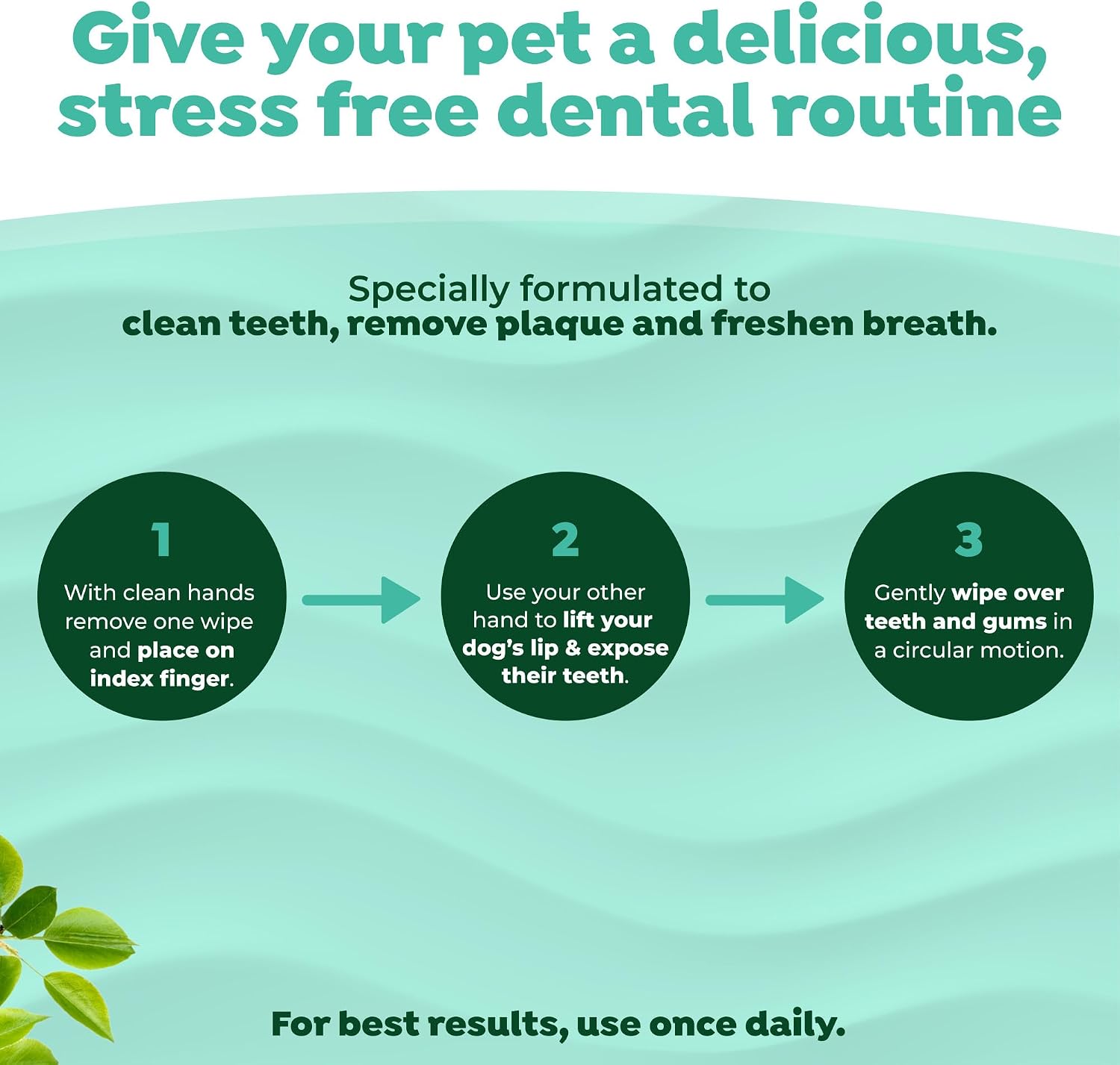 Give your pet a delicious, stress free dental routine

Specially formulated to
clean teeth, remove plaque and freshen breath.

1
With clean hands remove one wipe and place on index finger.

2
Use your other hand to lift your dog's lip & expose their teeth.

3
Gently wipe over teeth and gums in a circular motion.

For best results, use once daily.